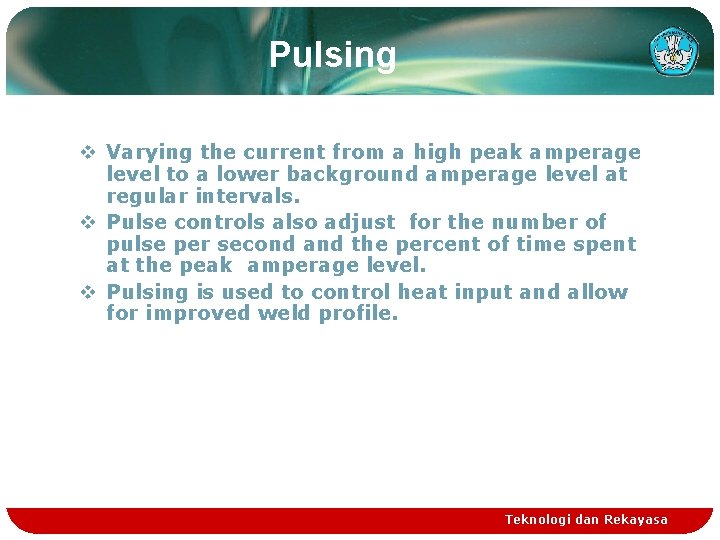 Pulsing

❖ Varying the current from a high peak amperage level to a lower background amperage level at regular intervals.
❖ Pulse controls also adjust for the number of pulse per second and the percent of time spent at the peak amperage level.
❖ Pulsing is used to control heat input and allow for improved weld profile.

Teknologi dan Rekayasa